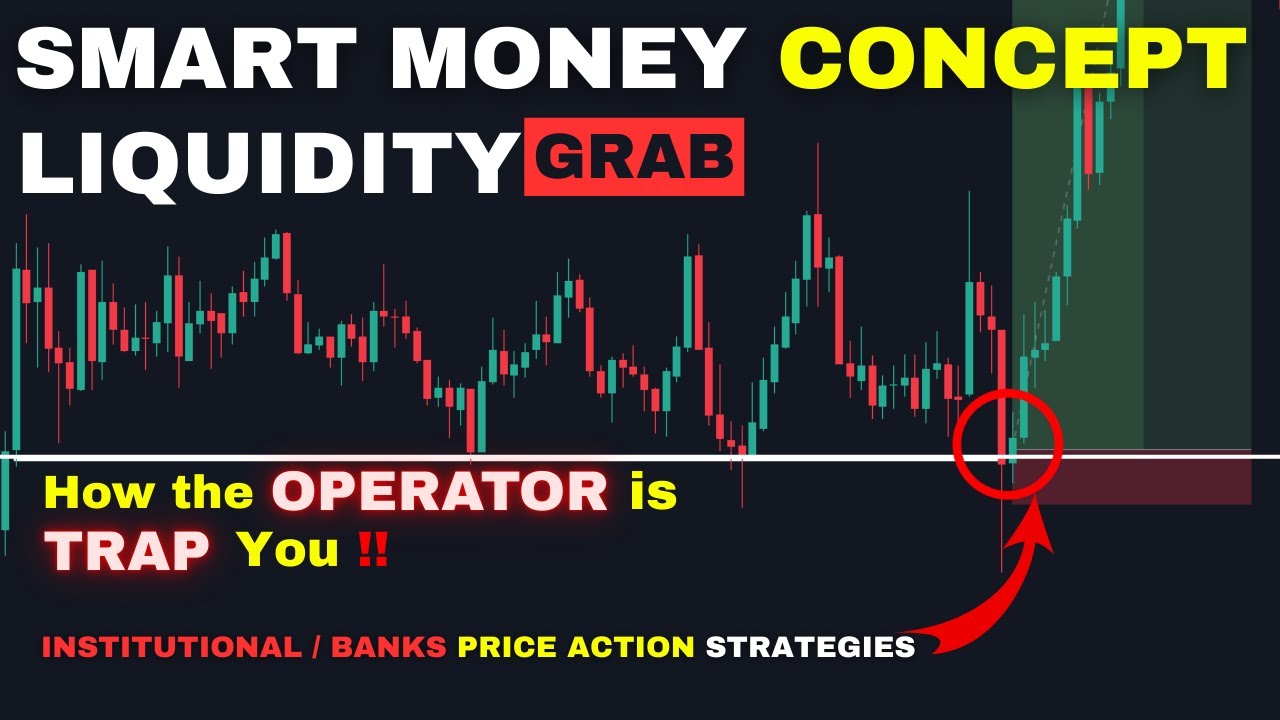 SMART MONEY CONCEPT
LIQUIDITY GRAB

How the OPERATOR is TRAP You !!

INSTITUTIONAL / BANKS PRICE ACTION STRATEGIES